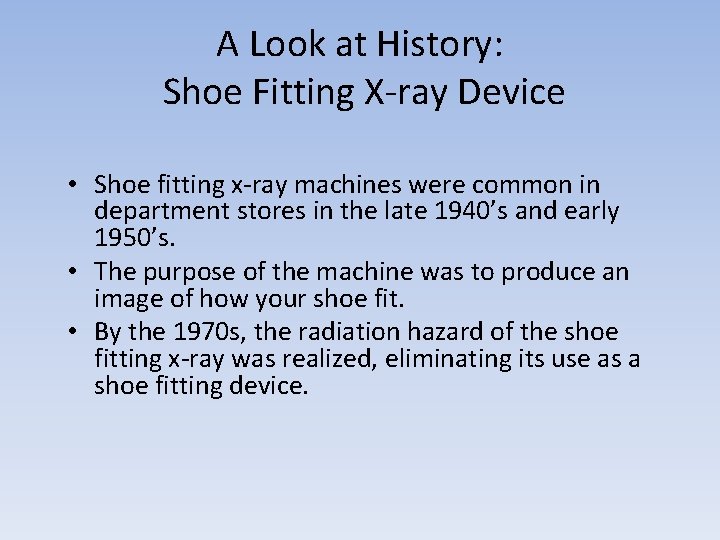 A Look at History:
Shoe Fitting X-ray Device

• Shoe fitting x-ray machines were common in department stores in the late 1940’s and early 1950’s.
• The purpose of the machine was to produce an image of how your shoe fit.
• By the 1970s, the radiation hazard of the shoe fitting x-ray was realized, eliminating its use as a shoe fitting device.